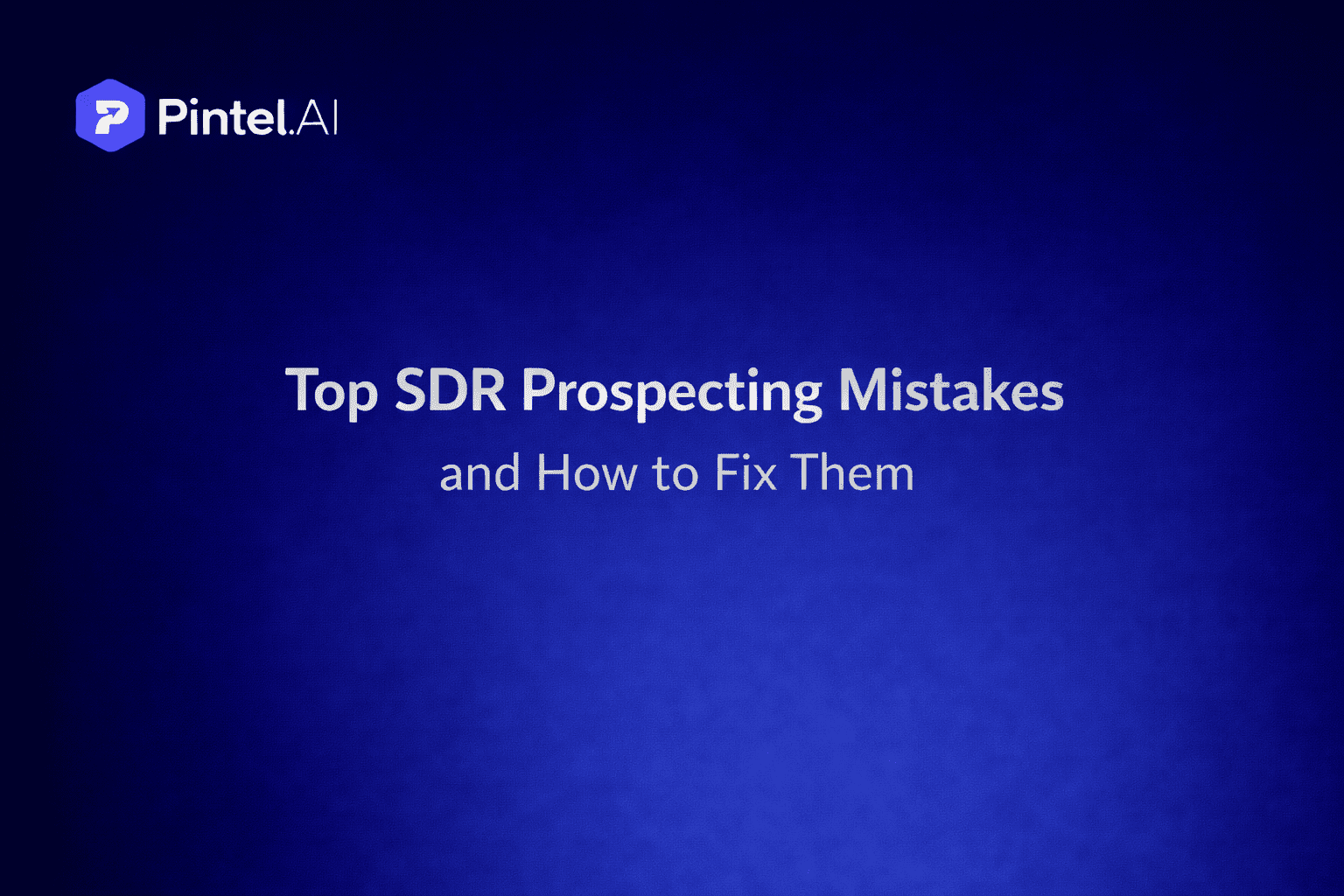 Pintel.AI

Top SDR Prospecting Mistakes
and How to Fix Them